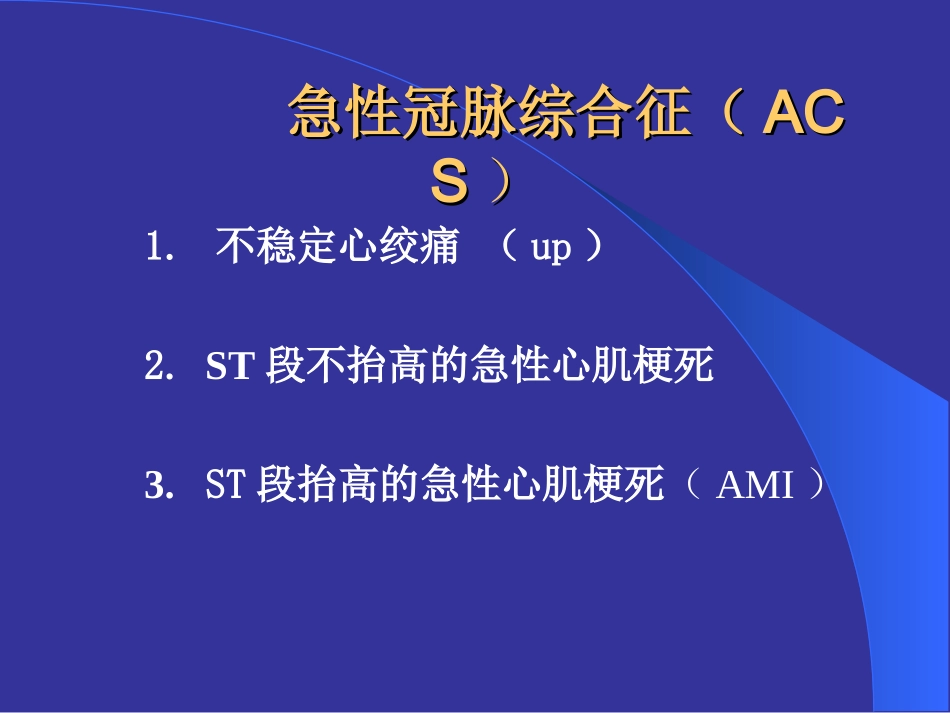 急性冠脉综合征（ ACS ）

1. 不稳定心绞痛 （ up ）

2. ST 段不抬高的急性心肌梗死

3. ST 段抬高的急性心肌梗死（ AMI ）